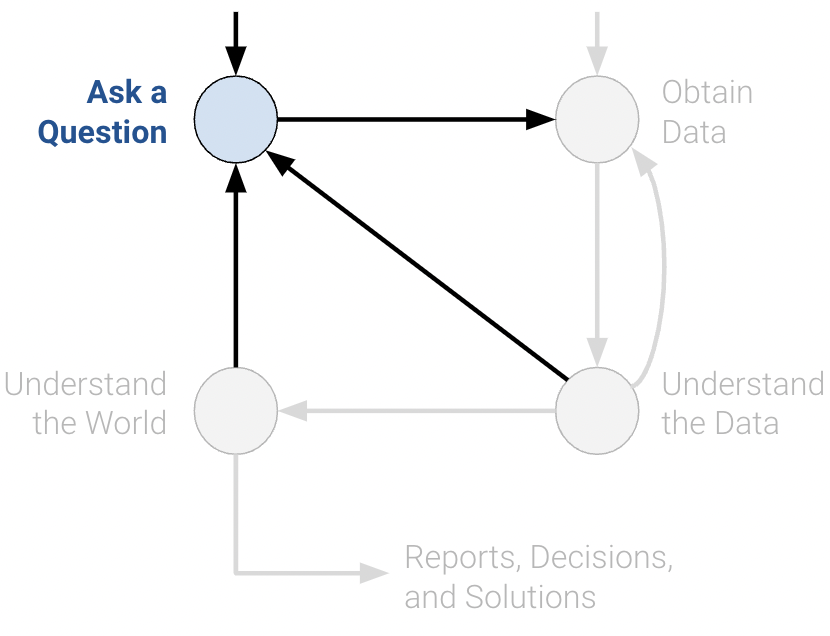 Ask a Question

Obtain Data

Understand the World

Understand the Data

Reports, Decisions, and Solutions